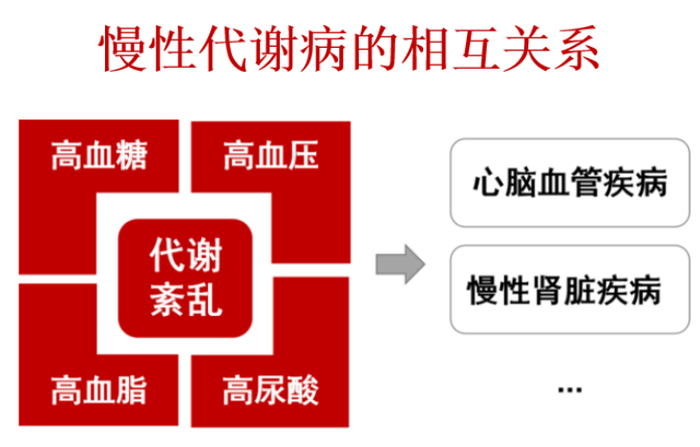 慢性代谢病的相互关系

高血糖

高血压

代谢紊乱

高血脂

高尿酸

心脑血管疾病

慢性肾脏疾病

...